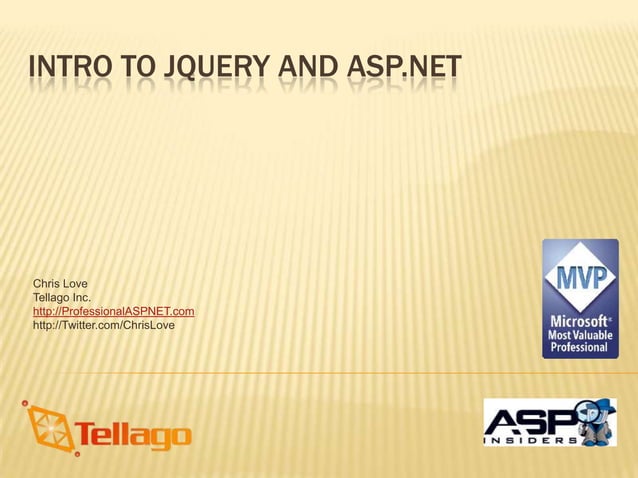 INTRO TO JQUERY AND ASP.NET

Chris Love
Tellago Inc.
http://ProfessionalASPNET.com
http://Twitter.com/ChrisLove

MVP
Microsoft®
Most Valuable Professional

Tellago

ASP
INSIDERS